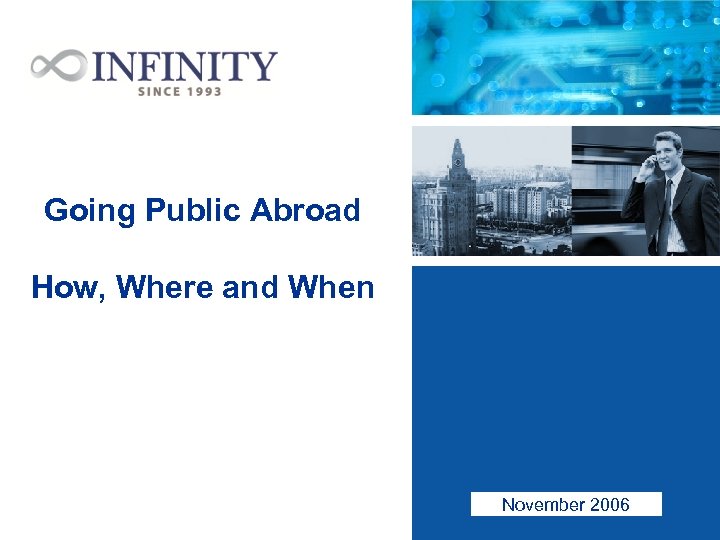 INFINITY
SINCE 1993

Going Public Abroad

How, Where and When

November 2006